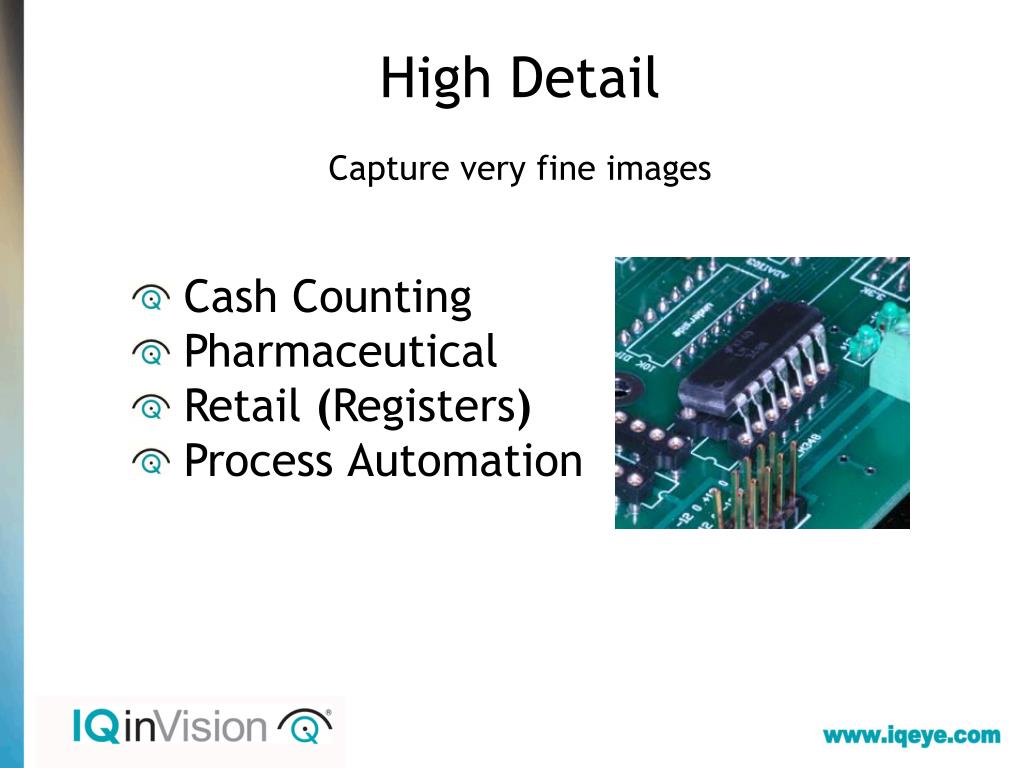 High Detail

Capture very fine images

Cash Counting
Pharmaceutical
Retail (Registers)
Process Automation

IQinVision

www.iqeye.com